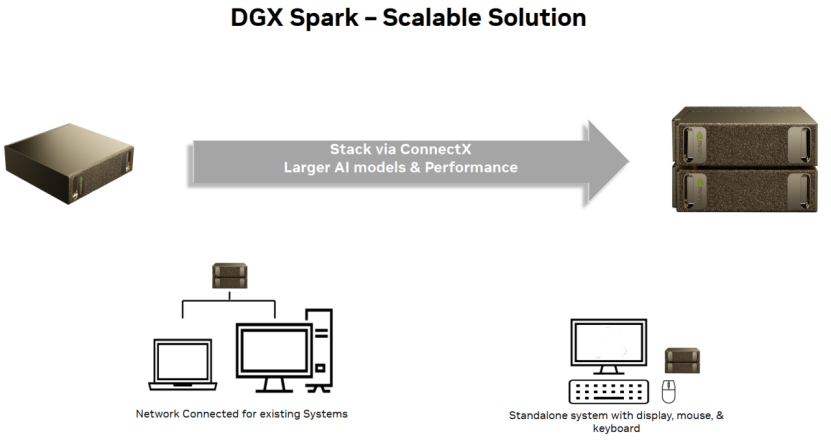 DGX Spark – Scalable Solution

Stack via ConnectX
Larger AI models & Performance

Network Connected for existing Systems

Standalone system with display, mouse, & keyboard